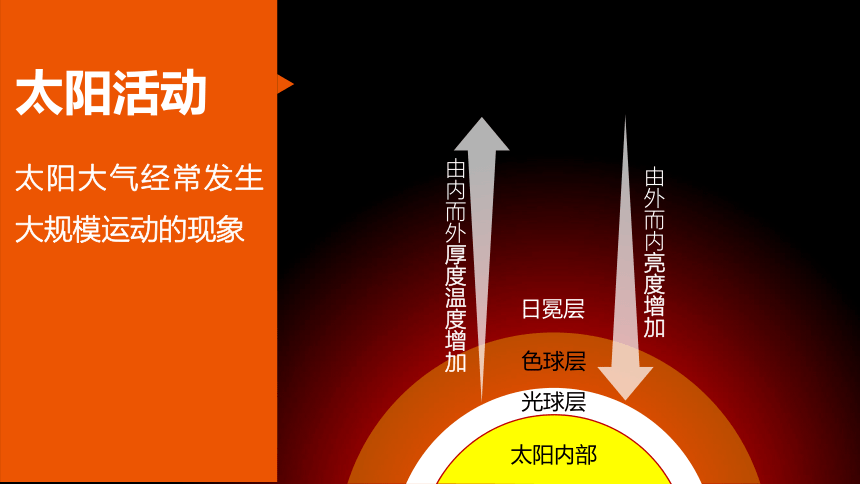 太阳活动

太阳大气经常发生大规模运动的现象

由内而外厚度温度增加

由外而内亮度增加

日冕层

色球层

光球层

太阳内部